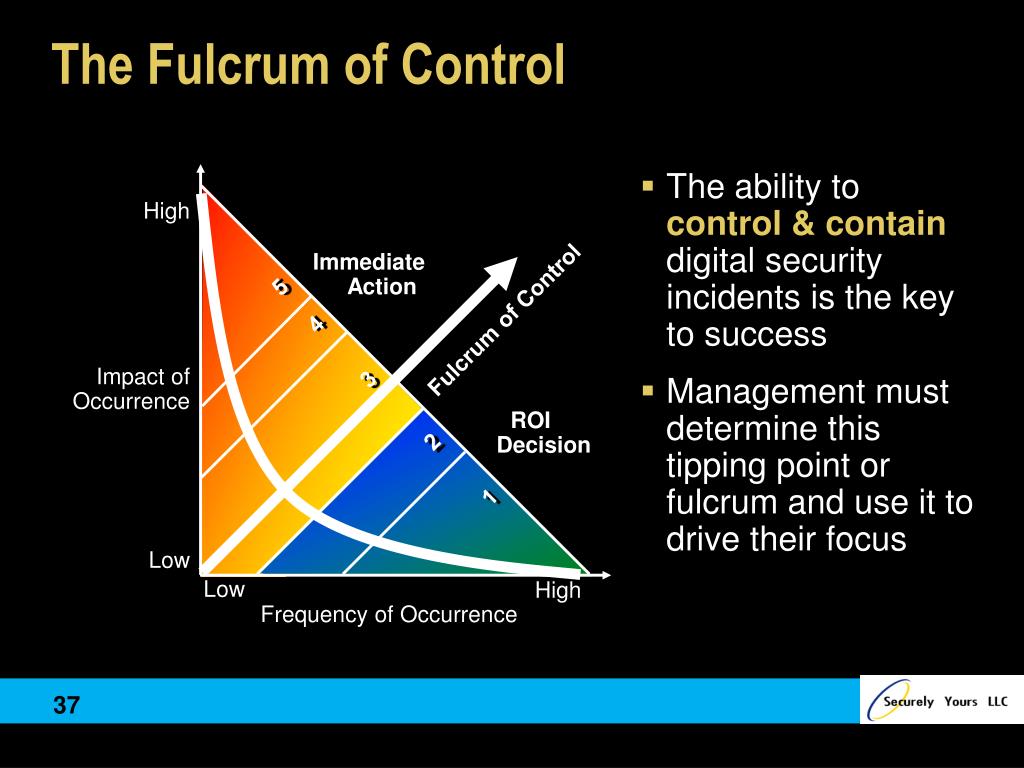 The Fulcrum of Control

High

Impact of Occurrence

Low

Low

High

Frequency of Occurrence

Immediate Action

5

4

3

2

1

Fulcrum of Control

ROI Decision

▪ The ability to **control & contain** digital security incidents is the key to success

▪ Management must determine this tipping point or fulcrum and use it to drive their focus

37

Securely Yours LLC